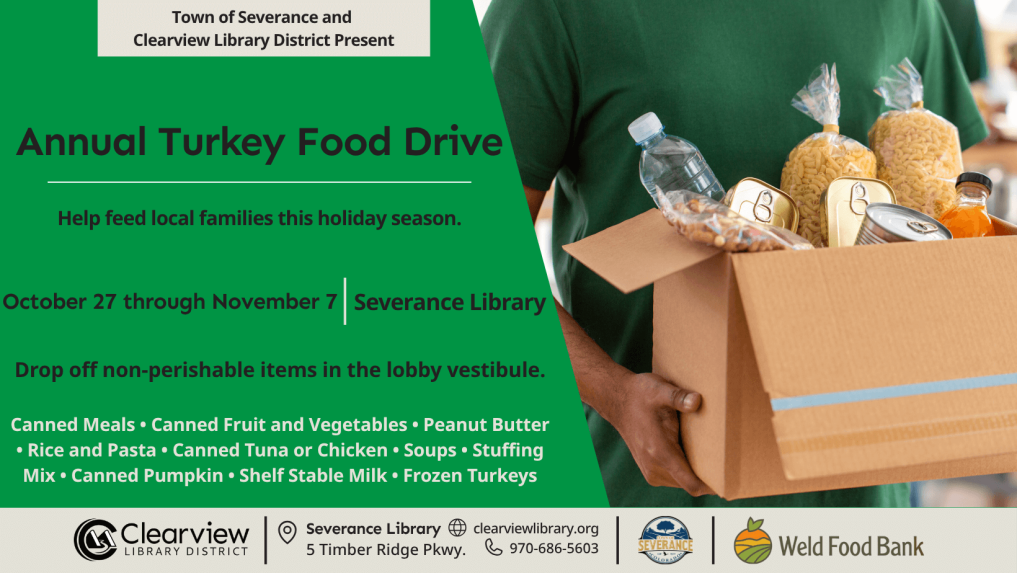 Town of Severance and Clearview Library District Present

Annual Turkey Food Drive

Help feed local families this holiday season.

October 27 through November 7 | Severance Library

Drop off non-perishable items in the lobby vestibule.

Canned Meals • Canned Fruit and Vegetables • Peanut Butter • Rice and Pasta • Canned Tuna or Chicken • Soups • Stuffing Mix • Canned Pumpkin • Shelf Stable Milk • Frozen Turkeys

Clearview LIBRARY DISTRICT

Severance Library
5 Timber Ridge Pkwy.

clearviewlibrary.org
970-686-5603

SEVERANCE

Weld Food Bank